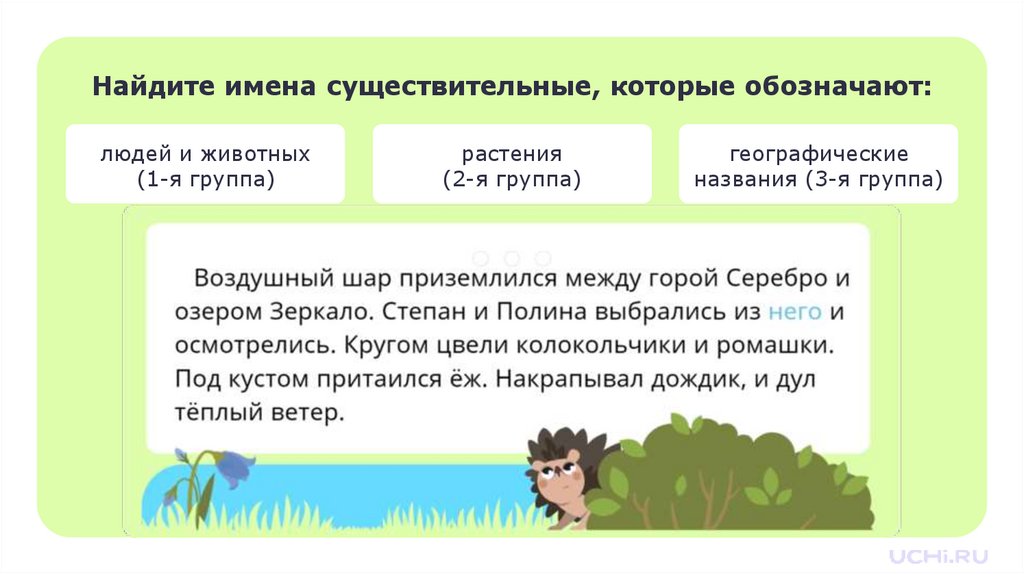 Найдите имена существительные, которые обозначают:

людей и животных (1-я группа)

растения (2-я группа)

географические названия (3-я группа)

Воздушный шар приземлился между горой Серебро и озером Зеркало. Степан и Полина выбрались из него и осмотрелись. Кругом цвели колокольчики и ромашки. Под кустом притаился ёж. Накрапывал дождик, и дул тёплый ветер.

UCHi.RU